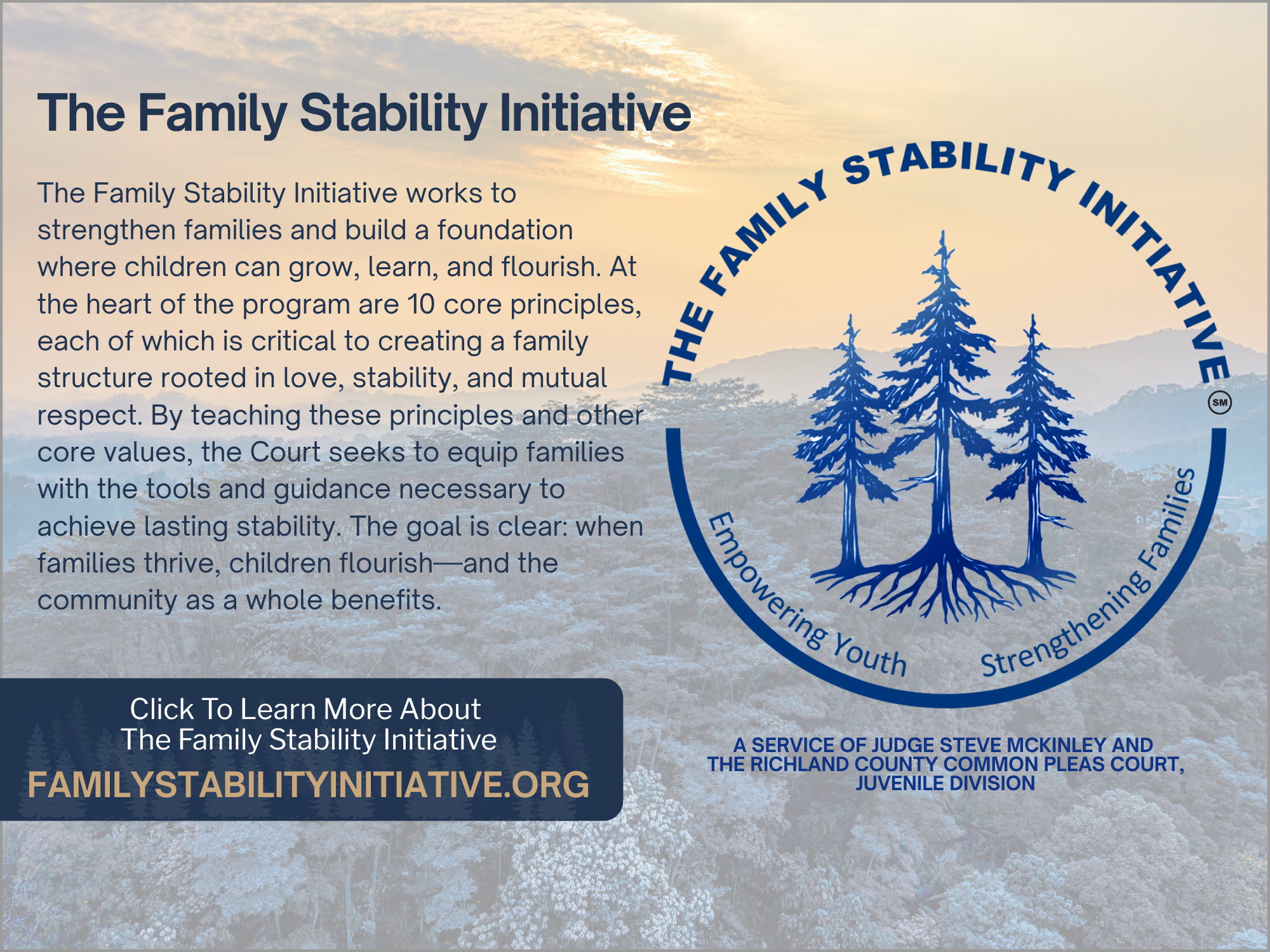 The Family Stability Initiative

The Family Stability Initiative works to strengthen families and build a foundation where children can grow, learn, and flourish. At the heart of the program are 10 core principles, each of which is critical to creating a family structure rooted in love, stability, and mutual respect. By teaching these principles and other core values, the Court seeks to equip families with the tools and guidance necessary to achieve lasting stability. The goal is clear: when families thrive, children flourish—and the community as a whole benefits.

Click To Learn More About
The Family Stability Initiative
FAMILYSTABILITYINITIATIVE.ORG

THE FAMILY STABILITY INITIATIVE SM

Empowering Youth Strengthening Families

A SERVICE OF JUDGE STEVE MCKINLEY AND THE RICHLAND COUNTY COMMON PLEAS COURT, JUVENILE DIVISION